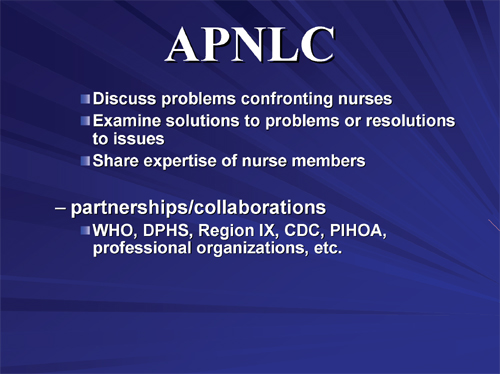 APNLC

Discuss problems confronting nurses
Examine solutions to problems or resolutions to issues
Share expertise of nurse members

– partnerships/collaborations
WHO, DPHS, Region IX, CDC, PIHOA, professional organizations, etc.